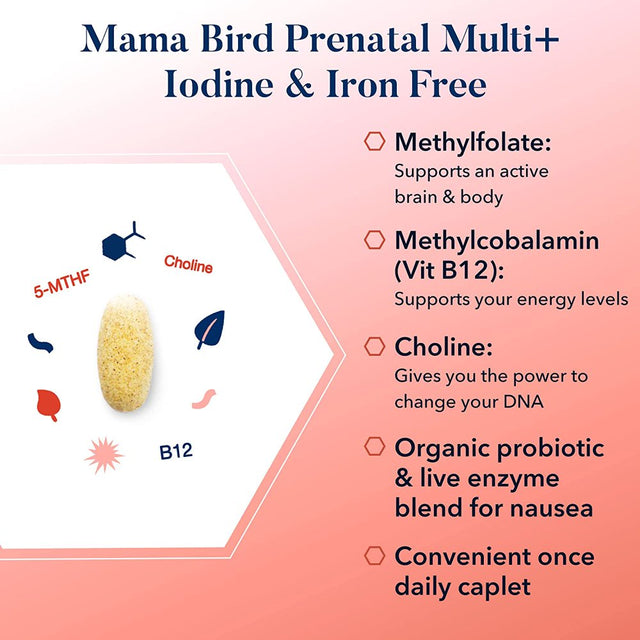 Mama Bird Prenatal Multi+
Iodine & Iron Free

5-MTHF

Choline

B12

Methylfolate:
Supports an active brain & body

Methylcobalamin (Vit B12):
Supports your energy levels

Choline:
Gives you the power to change your DNA

Organic probiotic & live enzyme blend for nausea

Convenient once daily caplet